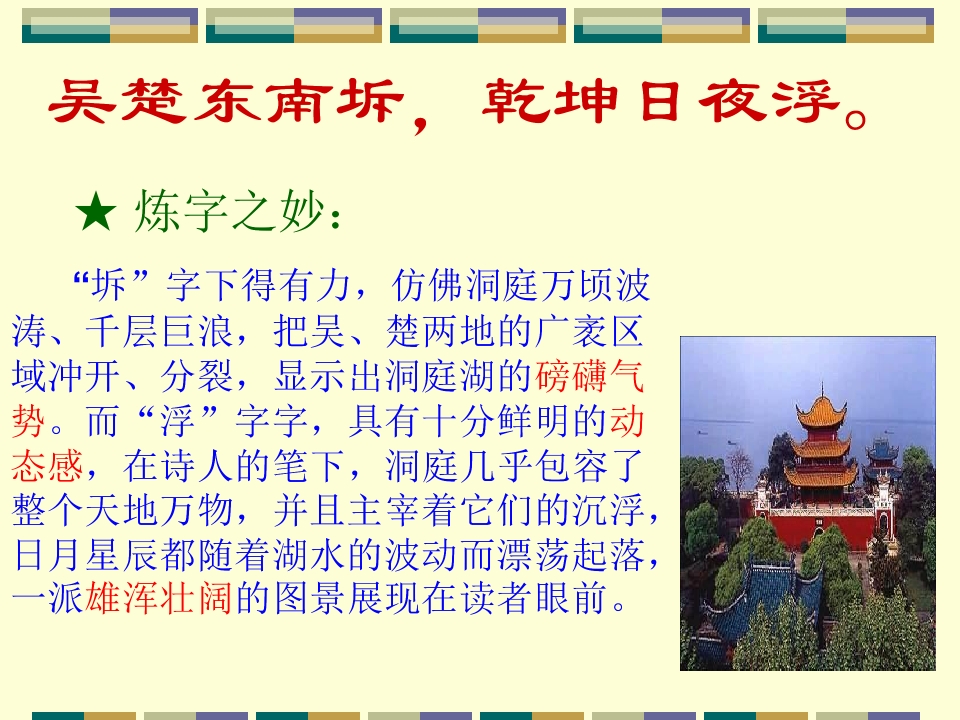 吴楚东南坼，乾坤日夜浮。

★ 炼字之妙：

“坼”字下得有力，仿佛洞庭万顷波涛、千层巨浪，把吴、楚两地的广袤区域冲开、分裂，显示出洞庭湖的磅礴气势。而“浮”字字，具有十分鲜明的动态感，在诗人的笔下，洞庭几乎包容了整个天地万物，并且主宰着它们的沉浮，日月星辰都随着湖水的波动而漂荡起落，一派雄浑壮阔的图景展现在读者眼前。